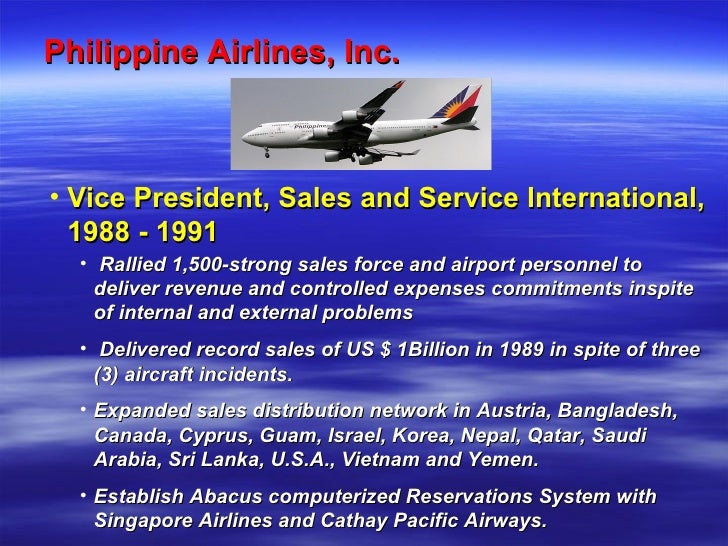 Philippine Airlines, Inc.

Philippines

• Vice President, Sales and Service International, 1988 - 1991

• Rallied 1,500-strong sales force and airport personnel to deliver revenue and controlled expenses commitments inspite of internal and external problems

• Delivered record sales of US $ 1Billion in 1989 in spite of three (3) aircraft incidents.

• Expanded sales distribution network in Austria, Bangladesh, Canada, Cyprus, Guam, Israel, Korea, Nepal, Qatar, Saudi Arabia, Sri Lanka, U.S.A., Vietnam and Yemen.

• Establish Abacus computerized Reservations System with Singapore Airlines and Cathay Pacific Airways.